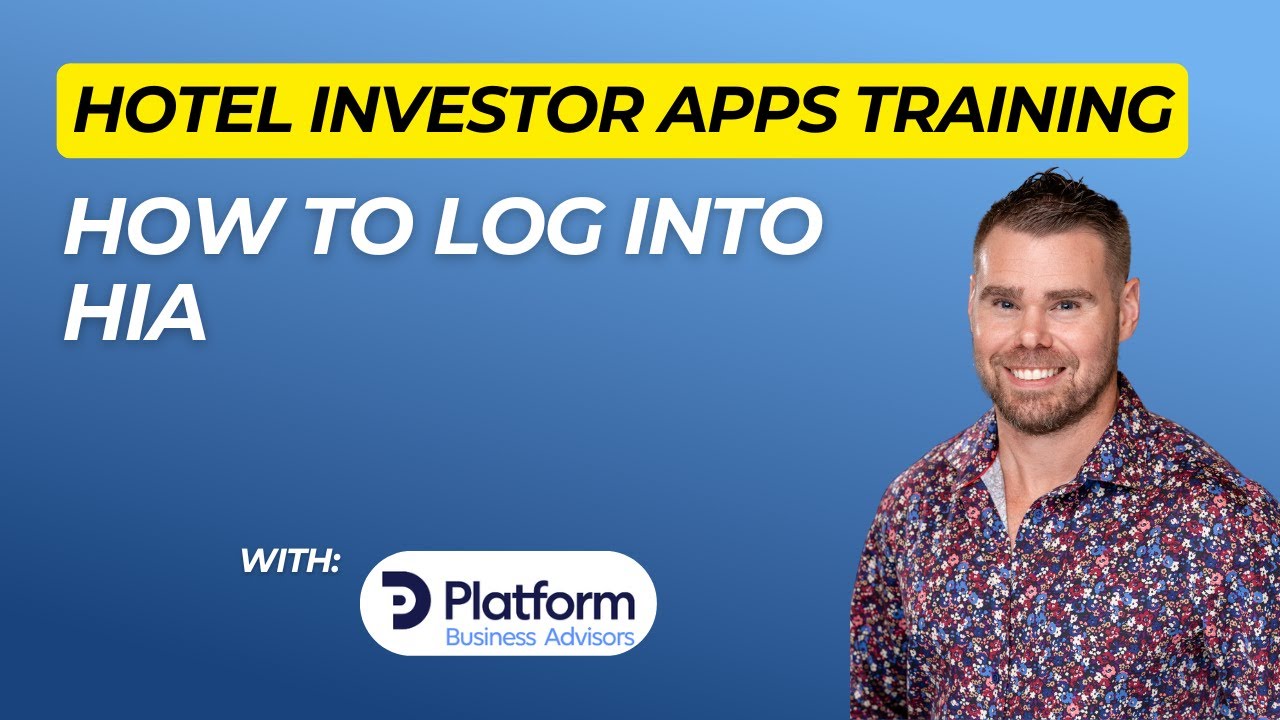 HOTEL INVESTOR APPS TRAINING

HOW TO LOG INTO HIA

WITH:

Platform
Business Advisors